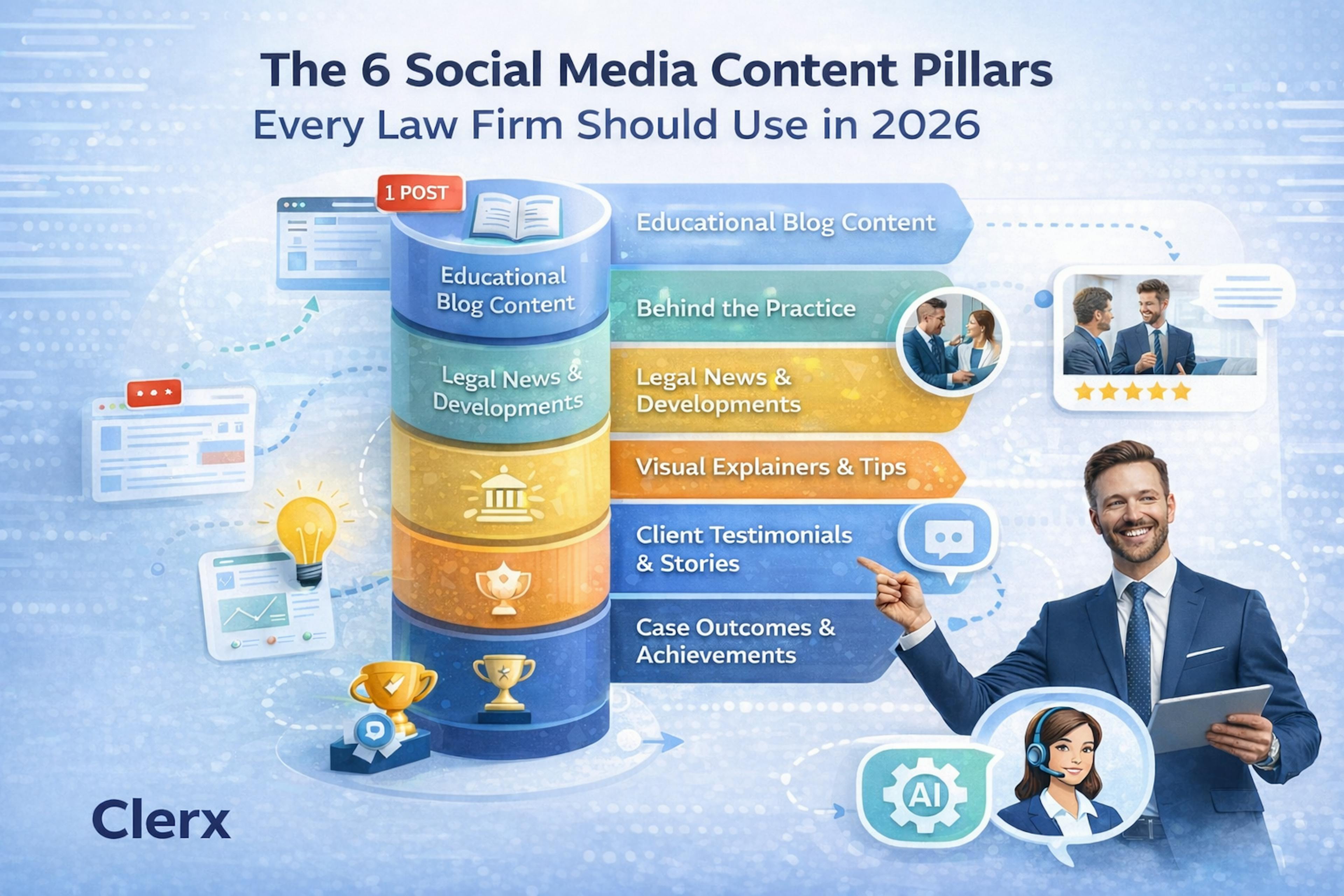 The 6 Social Media Content Pillars
Every Law Firm Should Use in 2026

1 POST

Educational Blog Content

Legal News & Developments

Educational Blog Content

Behind the Practice

Legal News & Developments

Visual Explainers & Tips

Client Testimonials & Stories

Case Outcomes & Achievements

AI

Clerx